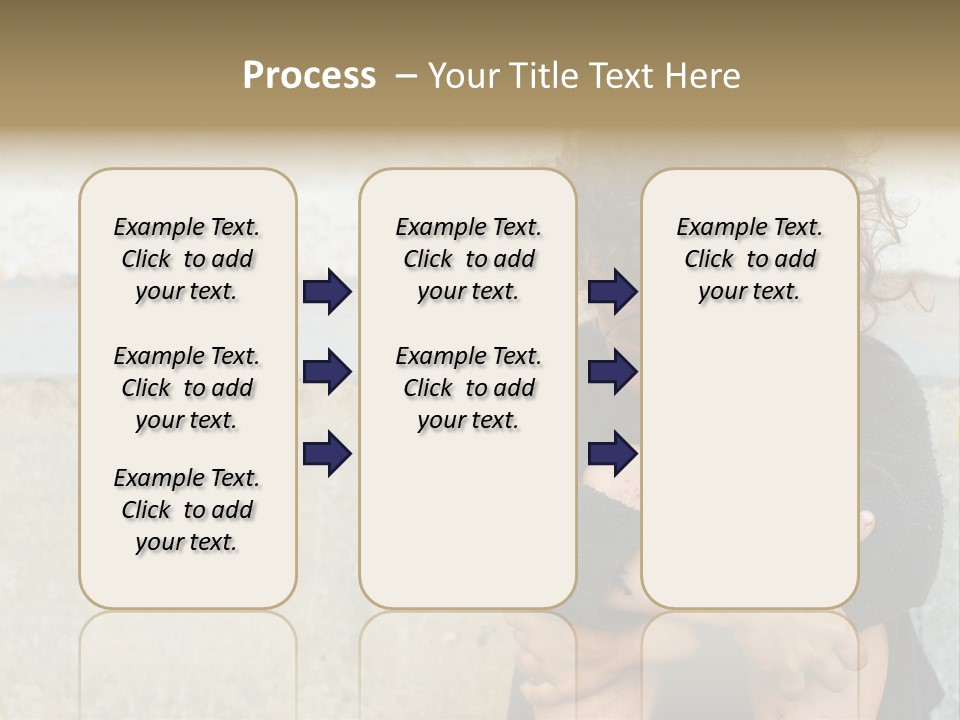 Process – Your Title Text Here

Example Text. Click to add your text.

Example Text. Click to add your text.

Example Text. Click to add your text.

Example Text. Click to add your text.

Example Text. Click to add your text.

Example Text. Click to add your text.